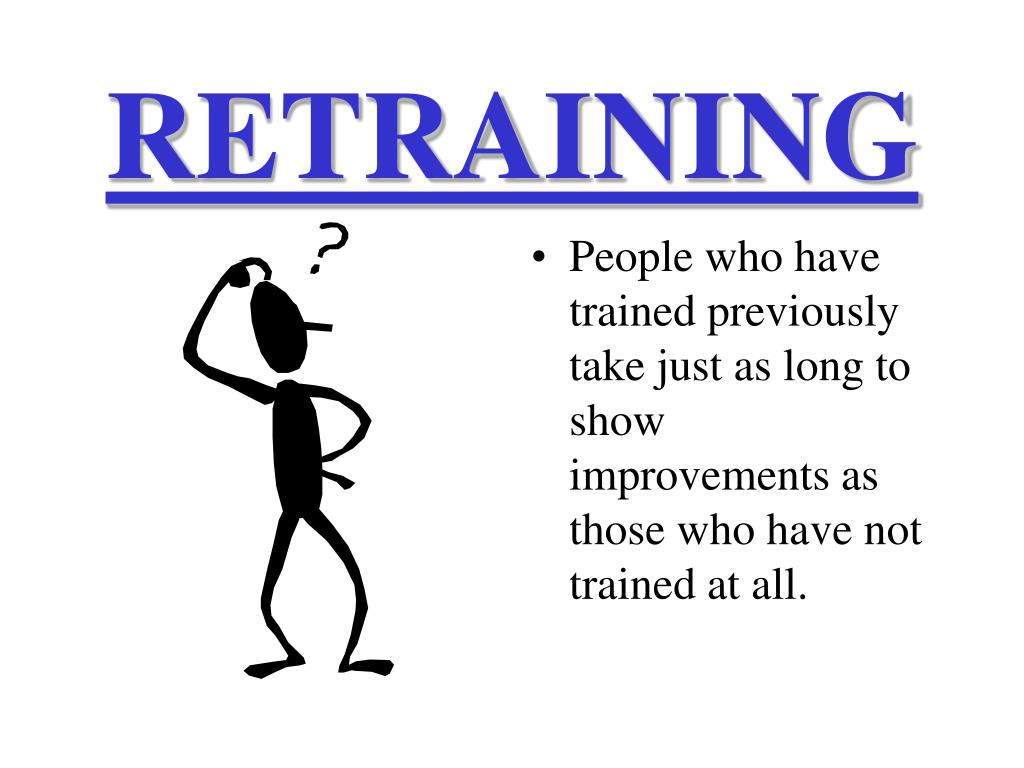 RETRAINING

?

• People who have trained previously take just as long to show improvements as those who have not trained at all.